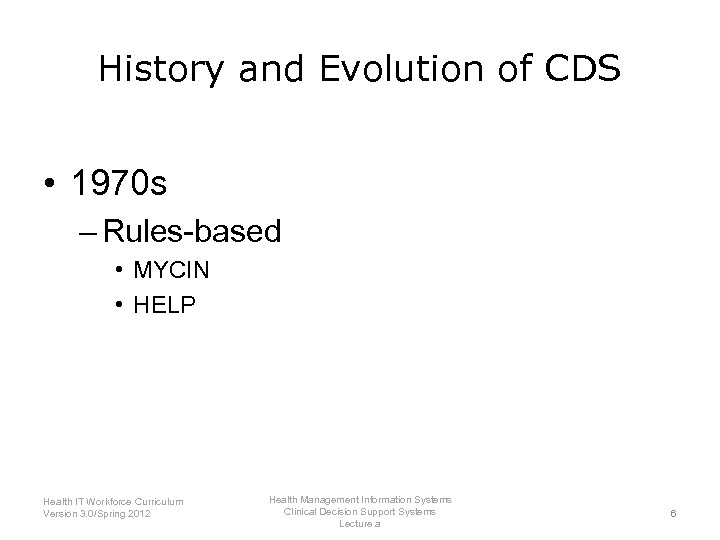 History and Evolution of CDS

• 1970s
– Rules-based
• MYCIN
• HELP

Health IT Workforce Curriculum
Version 3.0/Spring 2012

Health Management Information Systems
Clinical Decision Support Systems
Lecture a

6